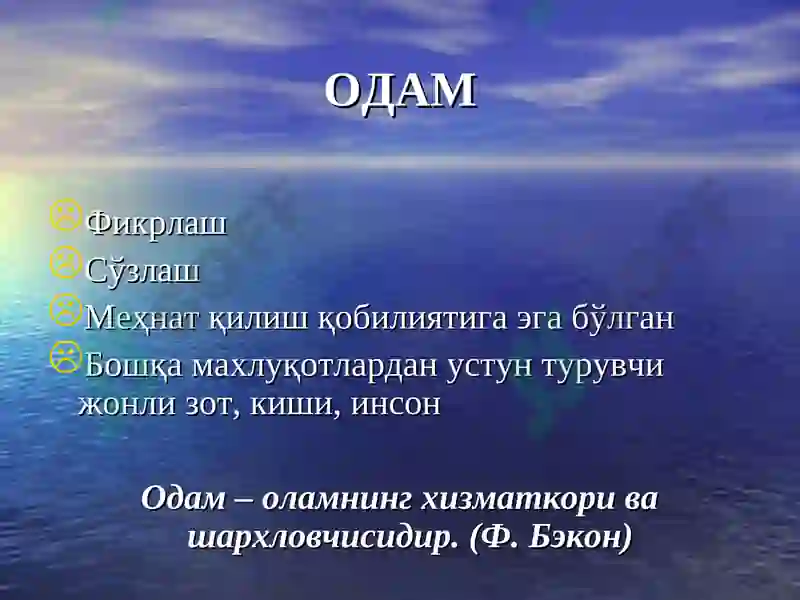 ОДАМ

Фикрлаш
Сўзлаш
Меҳнат қилиш қобилиятига эга бўлган
Бошқа махлуқотлардан устун турувчи жонли зот, киши, инсон

Одам – оламнинг хизматкори ва шархловчисидир. (Ф. Бэкон)